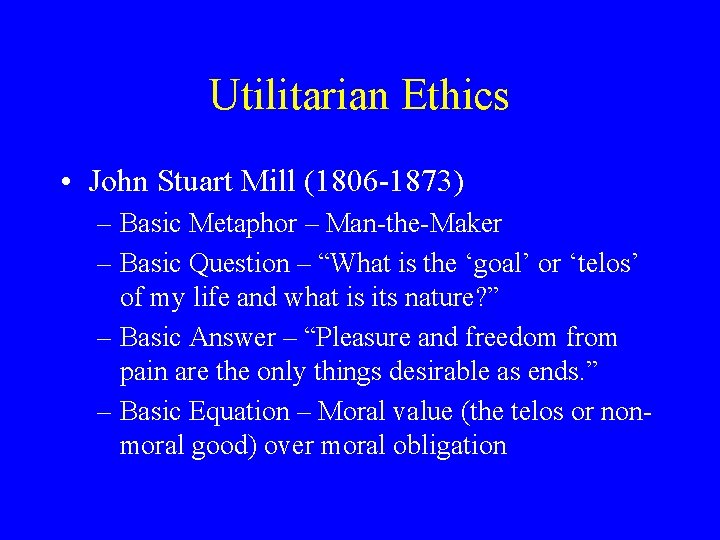 Utilitarian Ethics

• John Stuart Mill (1806-1873)
– Basic Metaphor – Man-the-Maker
– Basic Question – “What is the ‘goal’ or ‘telos’ of my life and what is its nature?”
– Basic Answer – “Pleasure and freedom from pain are the only things desirable as ends.”
– Basic Equation – Moral value (the telos or non-moral good) over moral obligation